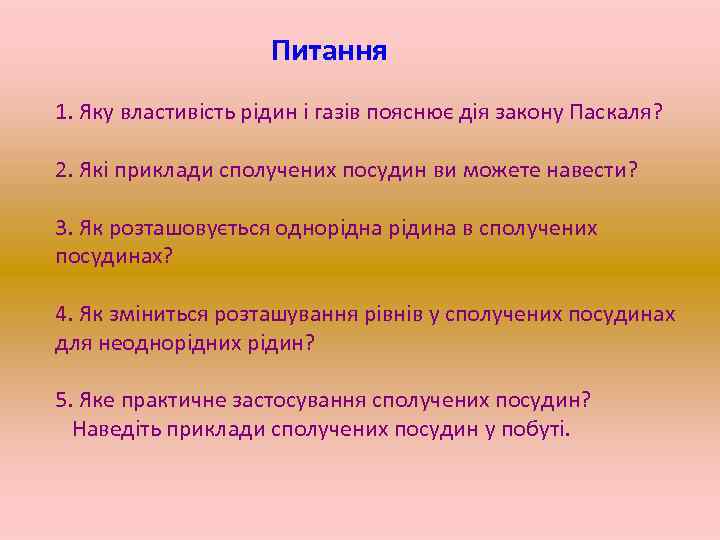 Питання

1. Яку властивість рідин і газів пояснює дія закону Паскаля?

2. Які приклади сполучених посудин ви можете навести?

3. Як розташовується однорідна рідина в сполучених посудинах?

4. Як зміниться розташування рівнів у сполучених посудинах для неоднорідних рідин?

5. Яке практичне застосування сполучених посудин? Наведіть приклади сполучених посудин у побуті.